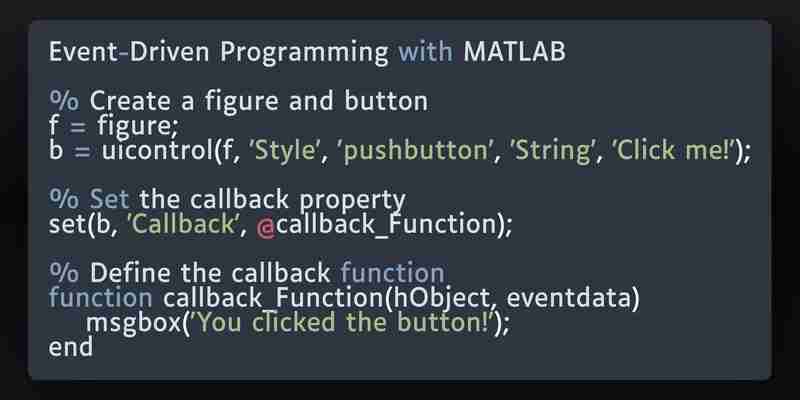 Event-Driven Programming with MATLAB

% Create a figure and button
f = figure;
b = uicontrol(f, 'Style', 'pushbutton', 'String', 'Click me!');

% Set the callback property
set(b, 'Callback', @callback_Function);

% Define the callback function
function callback_Function(hObject, eventdata)
    msgbox('You clicked the button!');
end